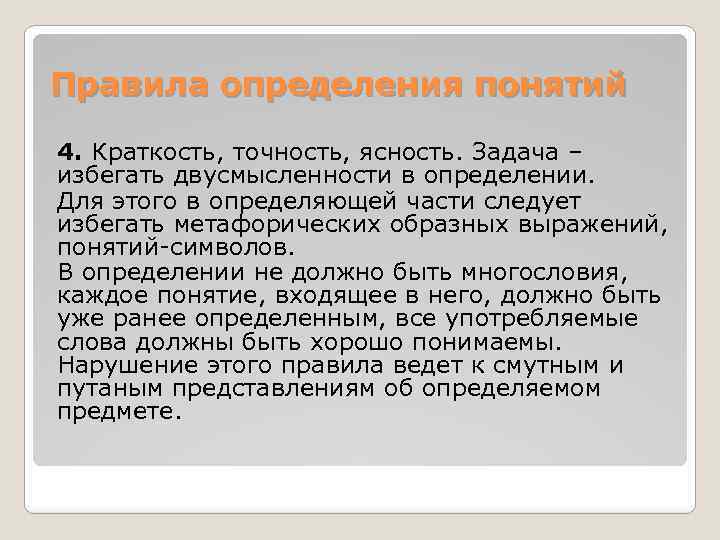 Правила определения понятий

4. Краткость, точность, ясность. Задача – избегать двусмысленности в определении.

Для этого в определяющей части следует избегать метафорических образных выражений, понятий-символов.

В определении не должно быть многословия, каждое понятие, входящее в него, должно быть уже ранее определенным, все употребляемые слова должны быть хорошо понимаемы. Нарушение этого правила ведет к смутным и путаным представлениям об определяемом предмете.